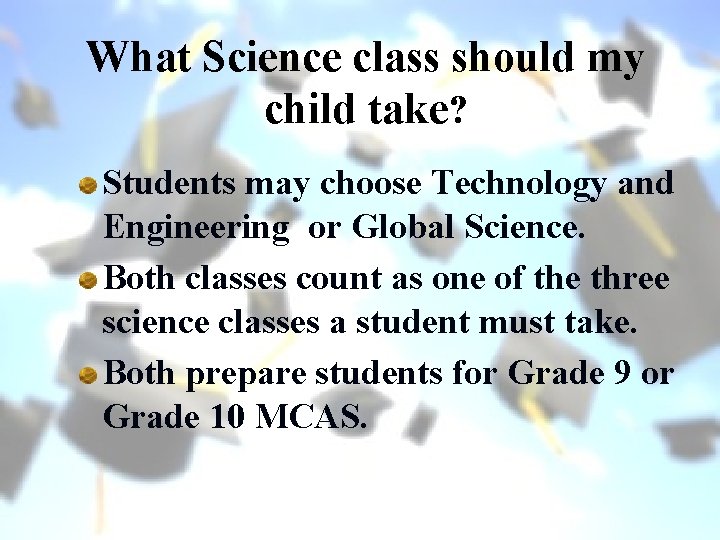 What Science class should my child take?

Students may choose Technology and Engineering or Global Science.

Both classes count as one of the three science classes a student must take.

Both prepare students for Grade 9 or Grade 10 MCAS.